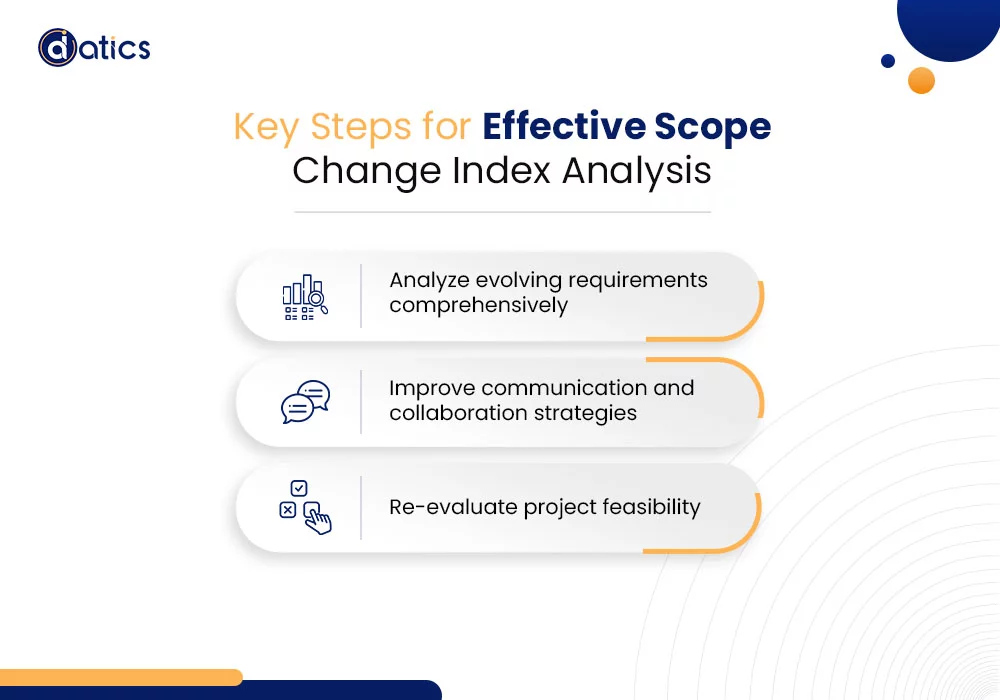 datics

Key Steps for Effective Scope Change Index Analysis

Analyze evolving requirements comprehensively

Improve communication and collaboration strategies

Re-evaluate project feasibility